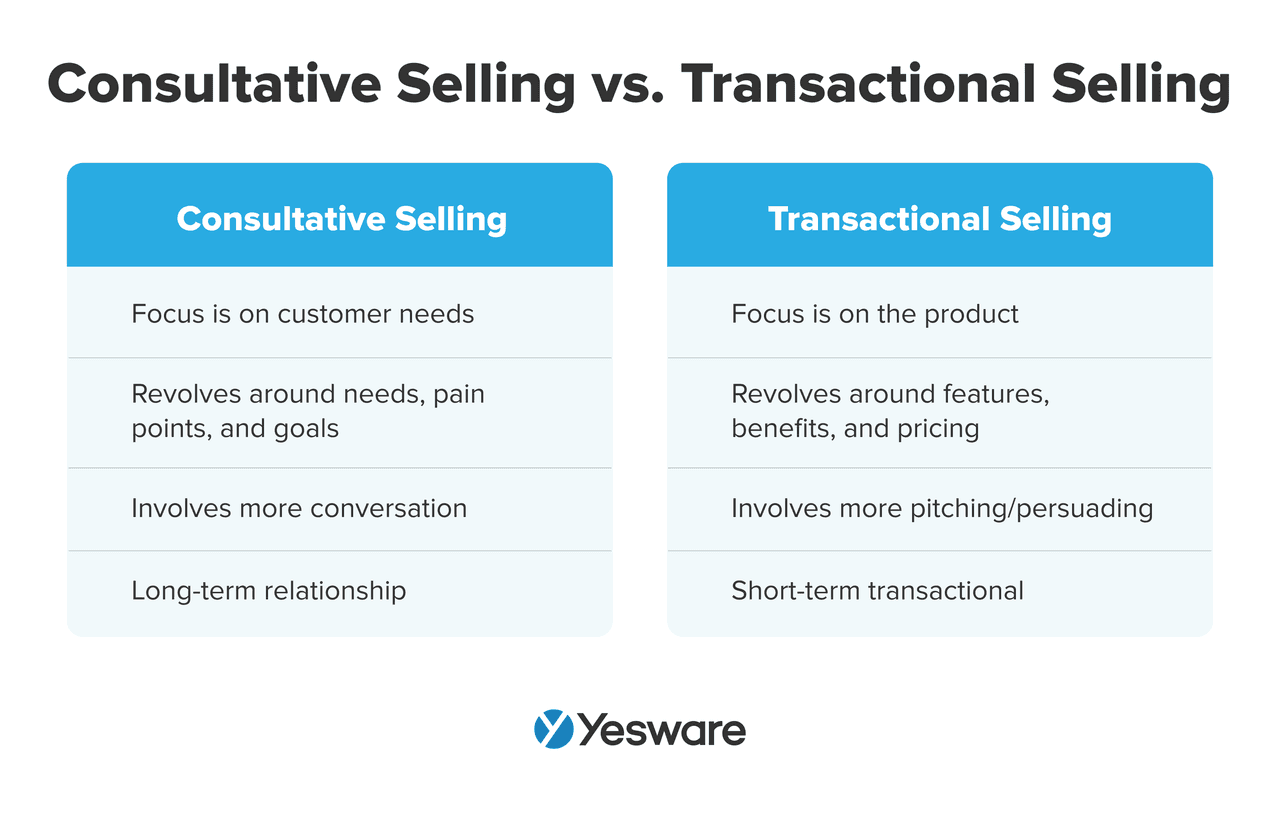 Consultative Selling vs. Transactional Selling

Consultative Selling

Focus is on customer needs

Revolves around needs, pain points, and goals

Involves more conversation

Long-term relationship

Transactional Selling

Focus is on the product

Revolves around features, benefits, and pricing

Involves more pitching/persuading

Short-term transactional

Yesware